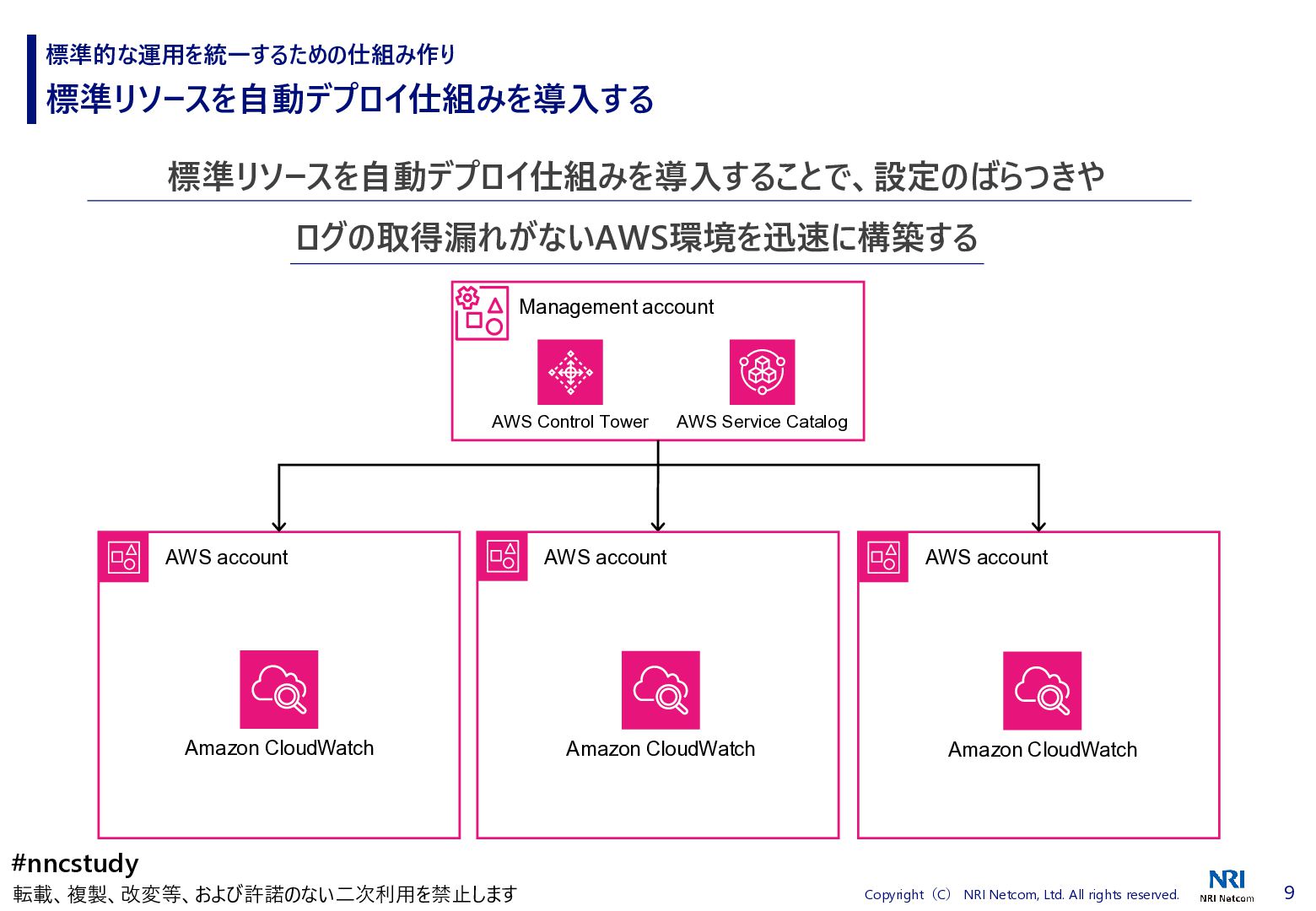 標準的な運用を統一するための仕組み作り
標準リソースを自動デプロイ仕組みを導入する

標準リソースを自動デプロイ仕組みを導入することで、設定のばらつきや
ログの取得漏れがないAWS環境を迅速に構築する

Management account
AWS Control Tower
AWS Service Catalog

AWS account
Amazon CloudWatch

AWS account
Amazon CloudWatch

AWS account
Amazon CloudWatch

#nncstudy
転載、複製、改変等、および許諾のない二次利用を禁止します

Copyright（C） NRI Netcom, Ltd. All rights reserved.
NRI
NRI Netcom
9